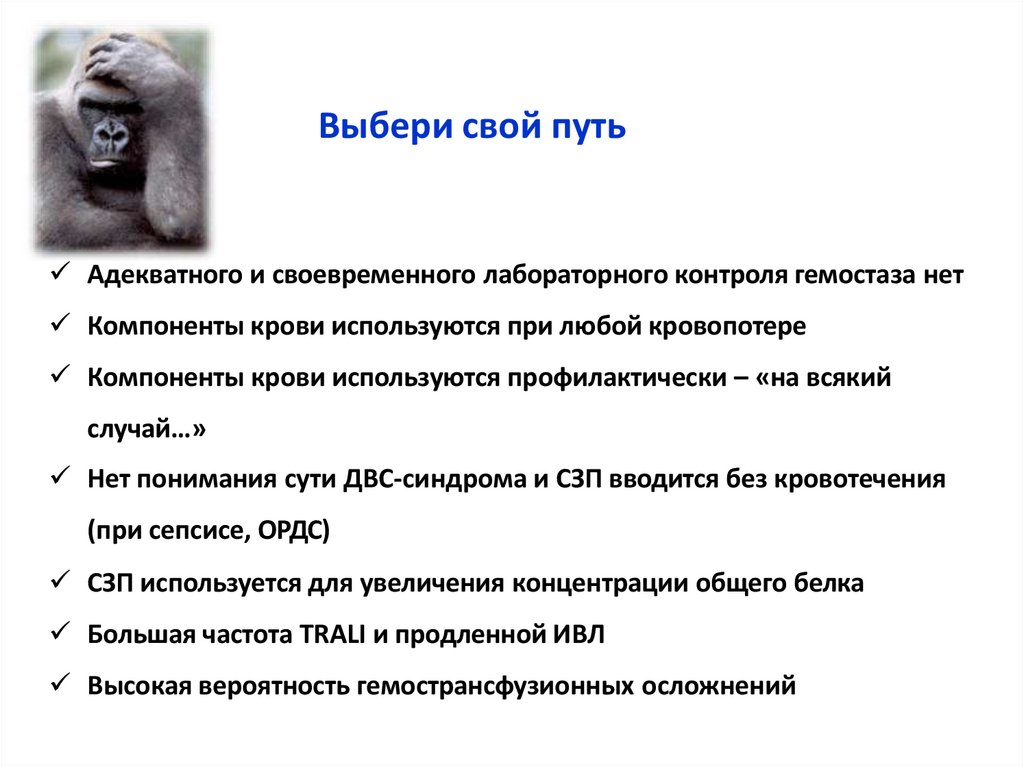 Выбери свой путь

✓ Адекватного и своевременного лабораторного контроля гемостаза нет

✓ Компоненты крови используются при любой кровопотере

✓ Компоненты крови используются профилактически – «на всякий случай…»

✓ Нет понимания сути ДВС-синдрома и СЗП вводится без кровотечения (при сепсисе, ОРДС)

✓ СЗП используется для увеличения концентрации общего белка

✓ Большая частота TRALI и продленной ИВЛ

✓ Высокая вероятность гемострансфузионных осложнений